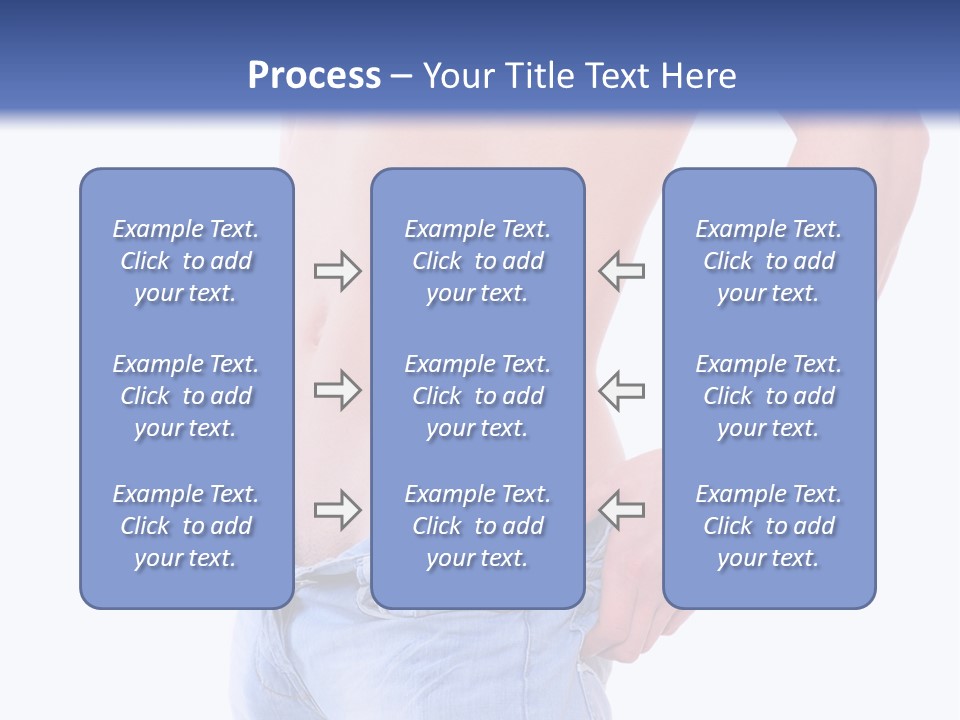 Process – Your Title Text Here

Example Text. Click to add your text.

Example Text. Click to add your text.

Example Text. Click to add your text.

Example Text. Click to add your text.

Example Text. Click to add your text.

Example Text. Click to add your text.

Example Text. Click to add your text.

Example Text. Click to add your text.

Example Text. Click to add your text.